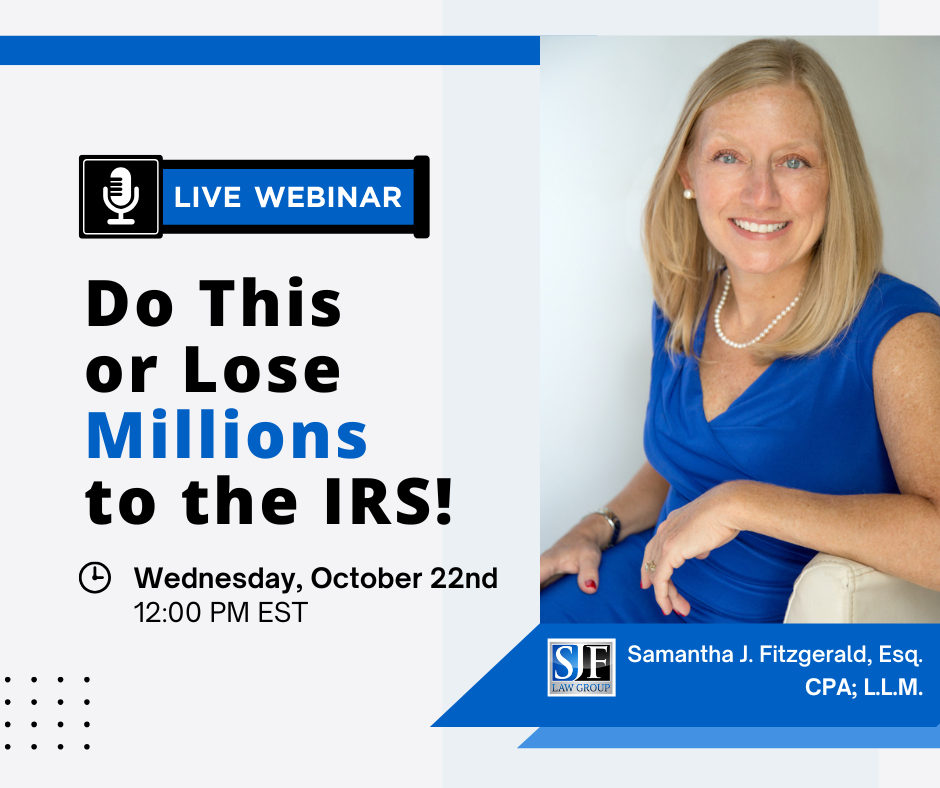 LIVE WEBINAR

Do This or Lose Millions to the IRS!

Wednesday, October 22nd
12:00 PM EST

SJF LAW GROUP

Samantha J. Fitzgerald, Esq.
CPA; L.L.M.